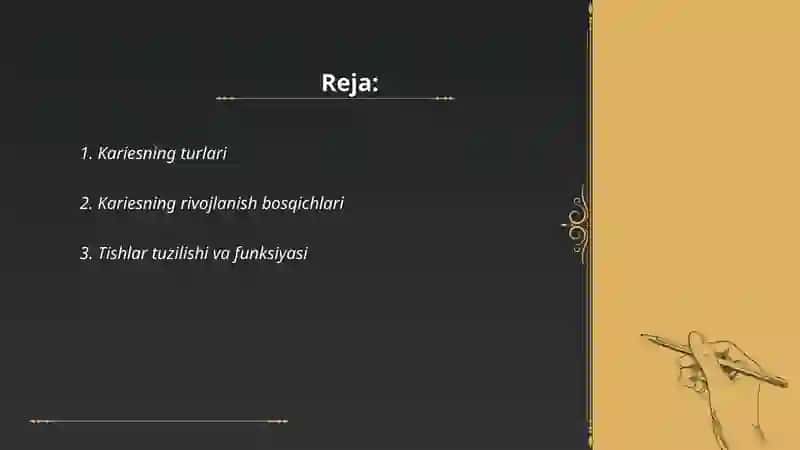 Reja:

1. Kariesning turlari

2. Kariesning rivojlanish bosqichlari

3. Tishlar tuzilishi va funksiyasi